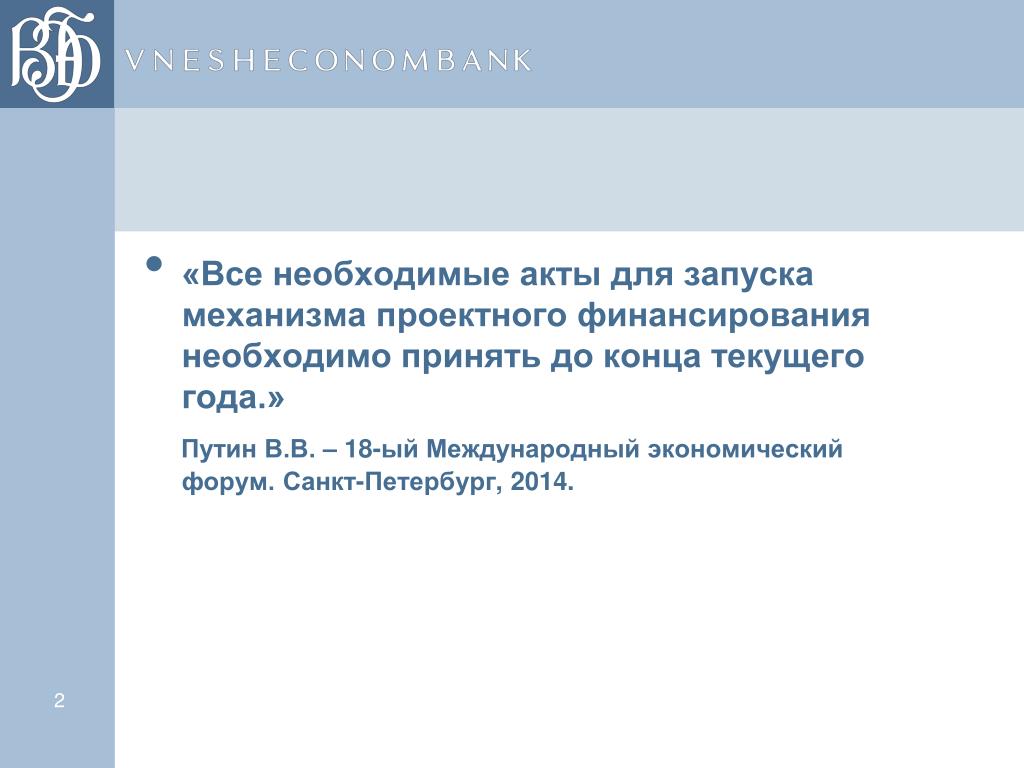 ВЭБ

VNESHECONOMBANK

• «Все необходимые акты для запуска механизма проектного финансирования необходимо принять до конца текущего года.»

Путин В.В. – 18-ый Международный экономический форум. Санкт-Петербург, 2014.

2